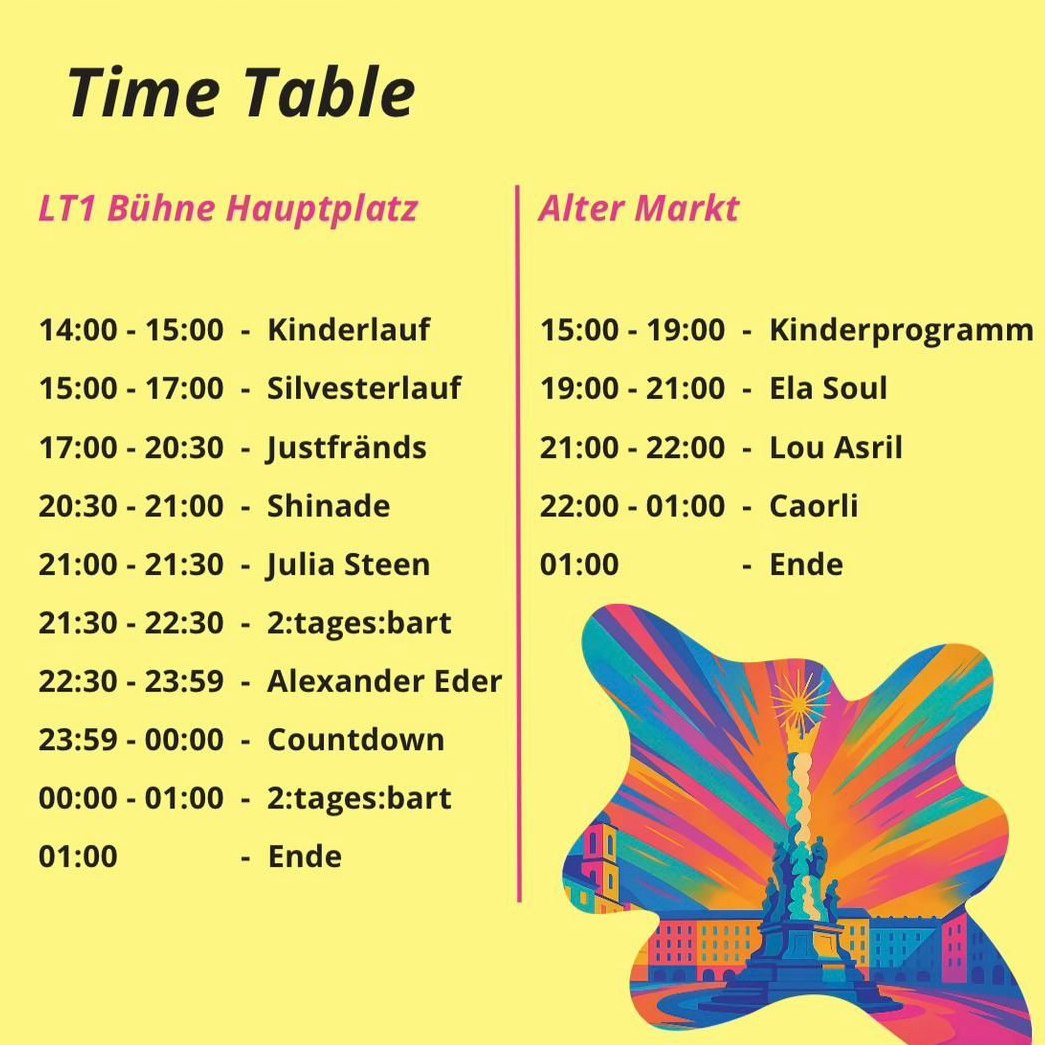 Time Table

LT1 Bühne Hauptplatz

14:00 - 15:00 - Kinderlauf
15:00 - 17:00 - Silvesterlauf
17:00 - 20:30 - Justfränds
20:30 - 21:00 - Shinade
21:00 - 21:30 - Julia Steen
21:30 - 22:30 - 2:tages:bart
22:30 - 23:59 - Alexander Eder
23:59 - 00:00 - Countdown
00:00 - 01:00 - 2:tages:bart
01:00 - Ende

Alter Markt

15:00 - 19:00 - Kinderprogramm
19:00 - 21:00 - Ela Soul
21:00 - 22:00 - Lou Asril
22:00 - 01:00 - Caorli
01:00 - Ende